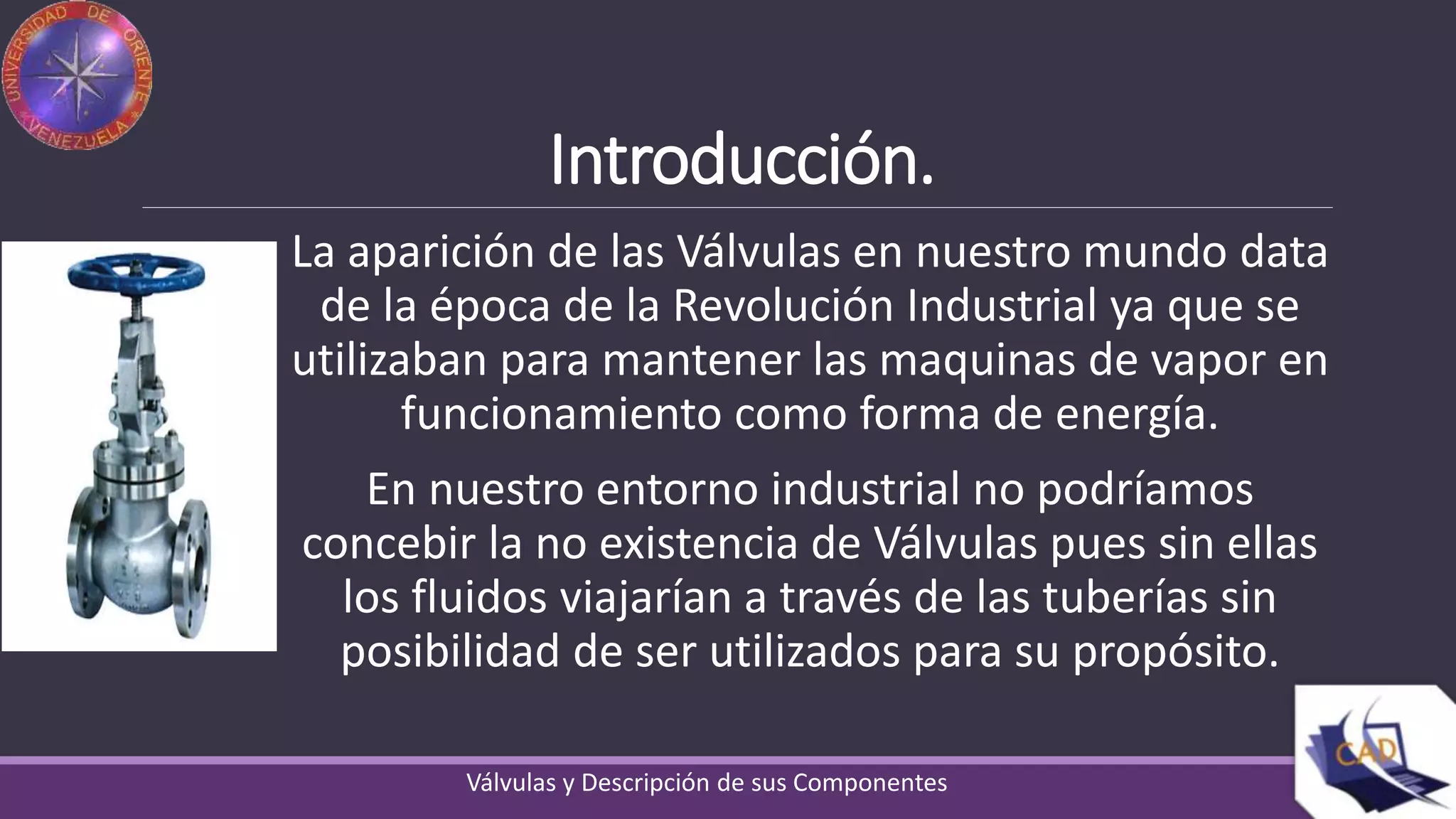 UNIVERSIDAD DE ORIENTE VENEZUELA

Introducción.

La aparición de las Válvulas en nuestro mundo data de la época de la Revolución Industrial ya que se utilizaban para mantener las maquinas de vapor en funcionamiento como forma de energía.

En nuestro entorno industrial no podríamos concebir la no existencia de Válvulas pues sin ellas los fluidos viajarían a través de las tuberías sin posibilidad de ser utilizados para su propósito.

CAD

Válvulas y Descripción de sus Componentes